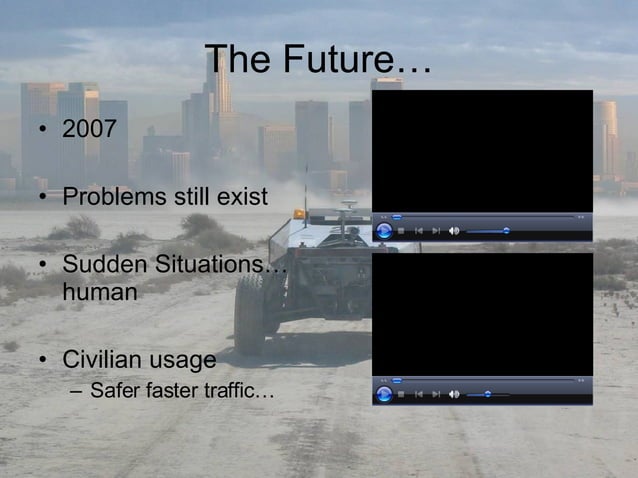 The Future…

• 2007

• Problems still exist

• Sudden Situations… human

• Civilian usage
– Safer faster traffic…